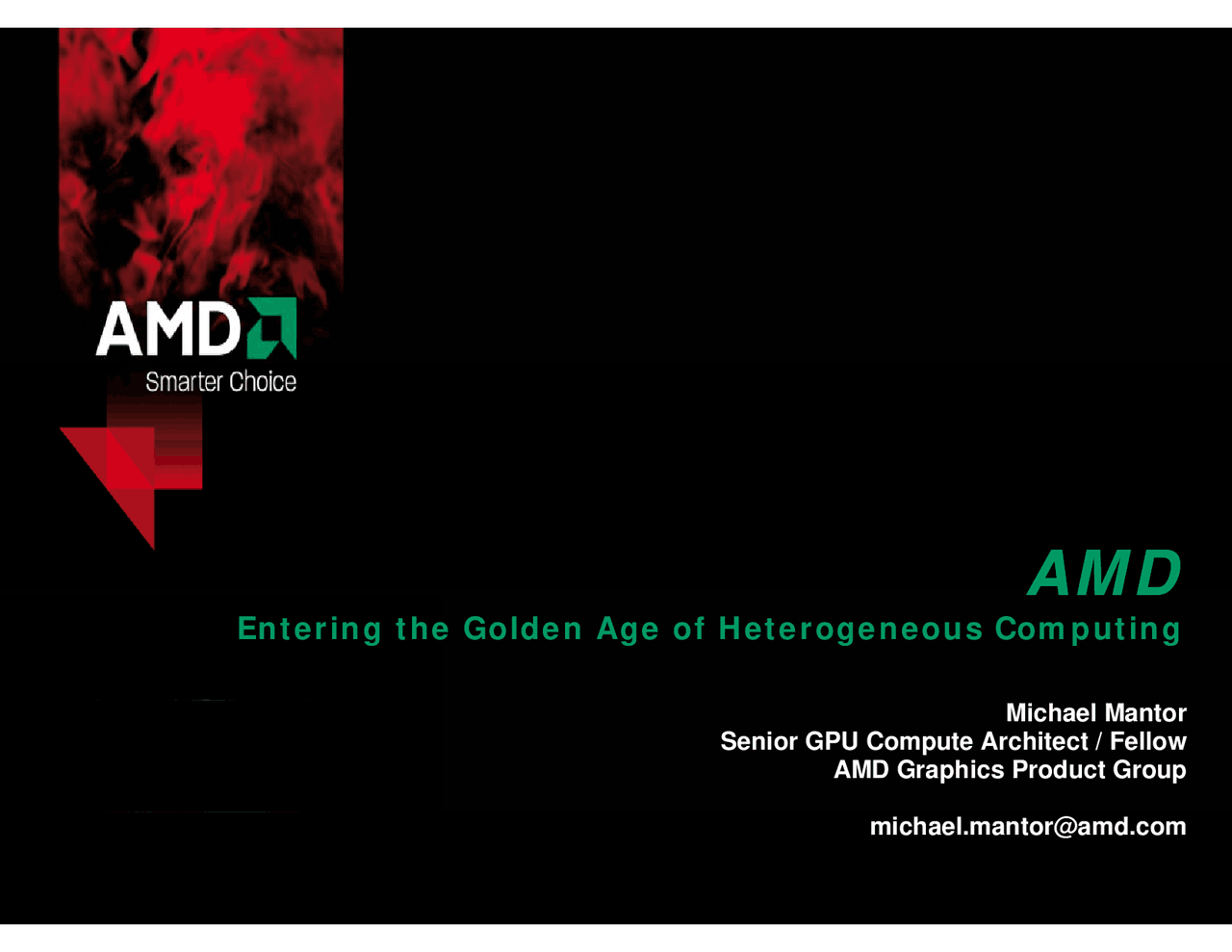 AMD
Smarter Choice

AMD
Entering the Golden Age of Heterogeneous Computing

Michael Mantor
Senior GPU Compute Architect / Fellow
AMD Graphics Product Group

michael.mantor@amd.com